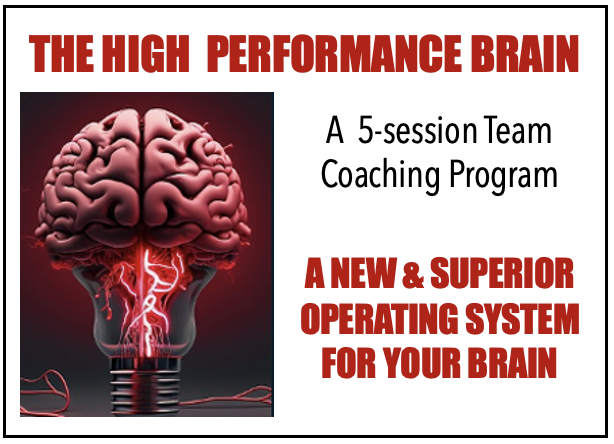 THE HIGH PERFORMANCE BRAIN

A 5-session Team Coaching Program

A NEW & SUPERIOR OPERATING SYSTEM FOR YOUR BRAIN